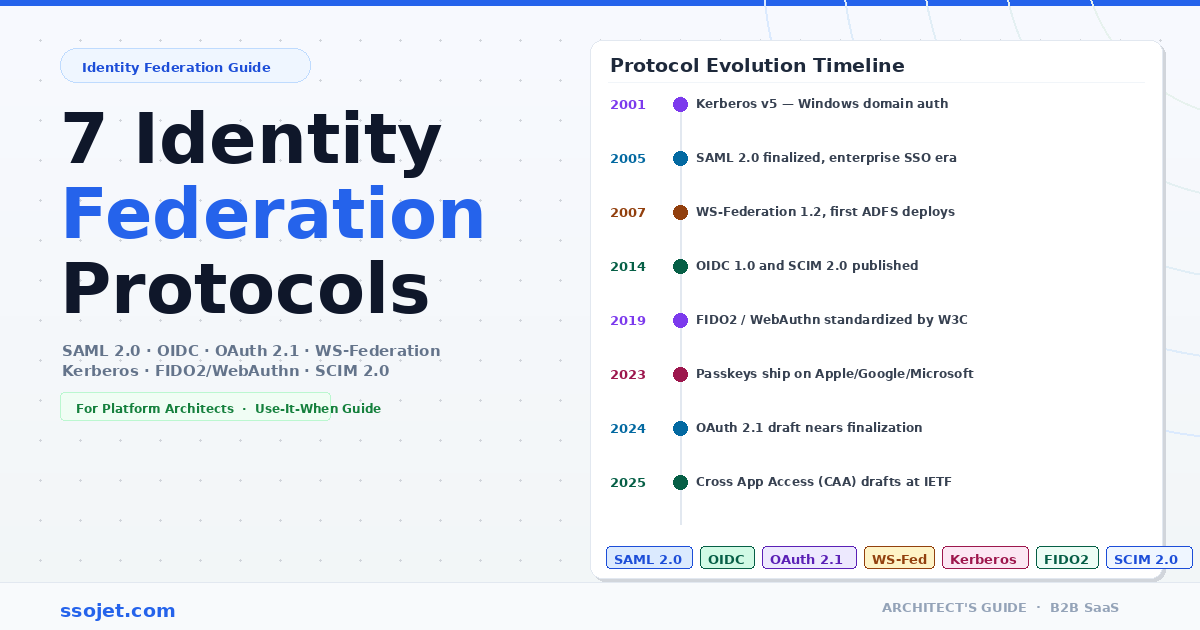 Identity Federation Guide

7 Identity Federation Protocols

SAML 2.0 · OIDC · OAuth 2.1 · WS-Federation Kerberos · FIDO2/WebAuthn · SCIM 2.0

For Platform Architects · Use-It-When Guide

Protocol Evolution Timeline

2001 Kerberos v5 — Windows domain auth

2005 SAML 2.0 finalized, enterprise SSO era

2007 WS-Federation 1.2, first ADFS deploys

2014 OIDC 1.0 and SCIM 2.0 published

2019 FIDO2 / WebAuthn standardized by W3C

2023 Passkeys ship on Apple/Google/Microsoft

2024 OAuth 2.1 draft nears finalization

2025 Cross App Access (CAA) drafts at IETF

SAML 2.0 OIDC OAuth 2.1 WS-Fed Kerberos FIDO2 SCIM 2.0

ssojet.com

ARCHITECT'S GUIDE · B2B SaaS